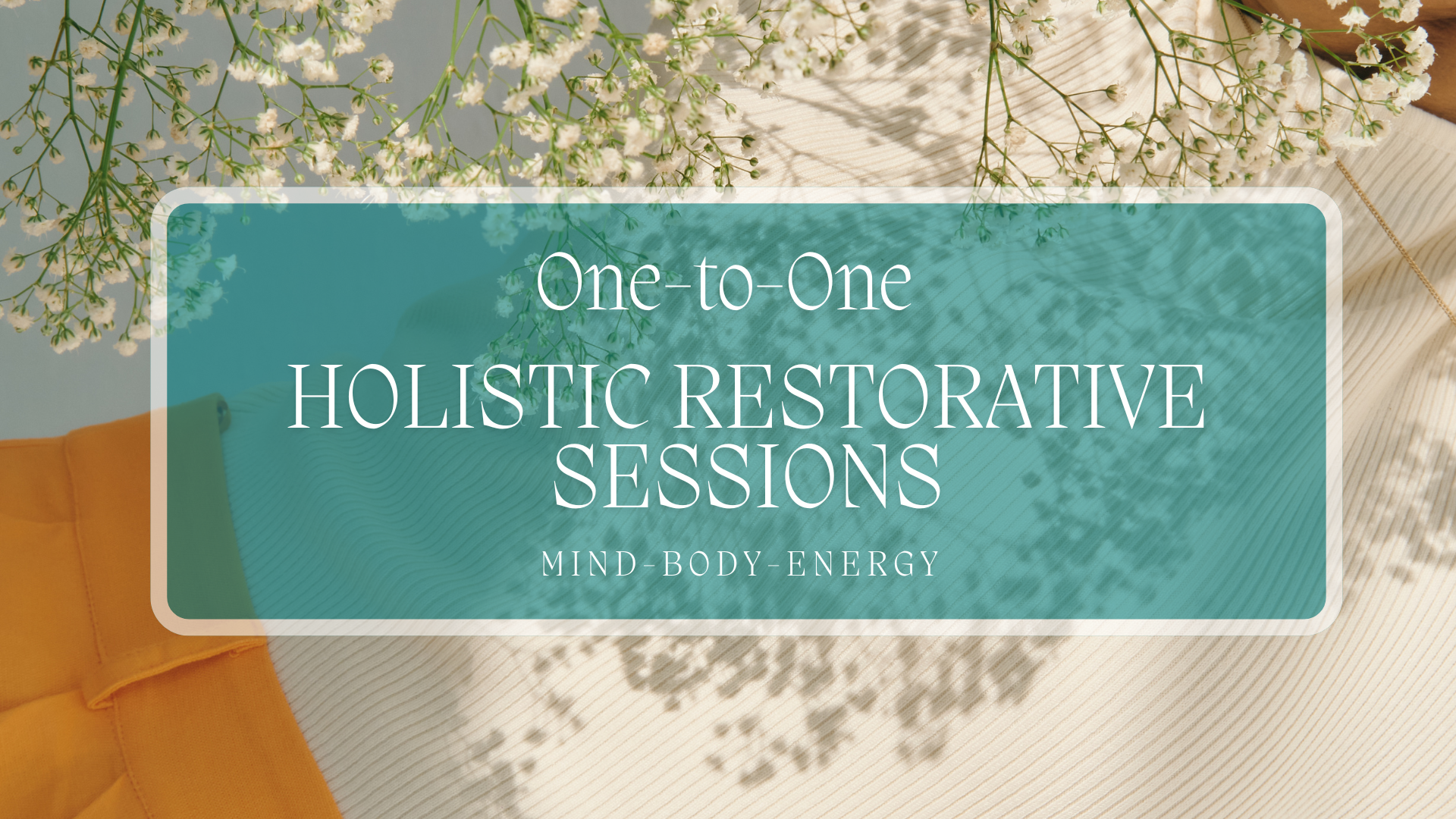 One-to-One

HOLISTIC RESTORATIVE SESSIONS

MIND-BODY-ENERGY